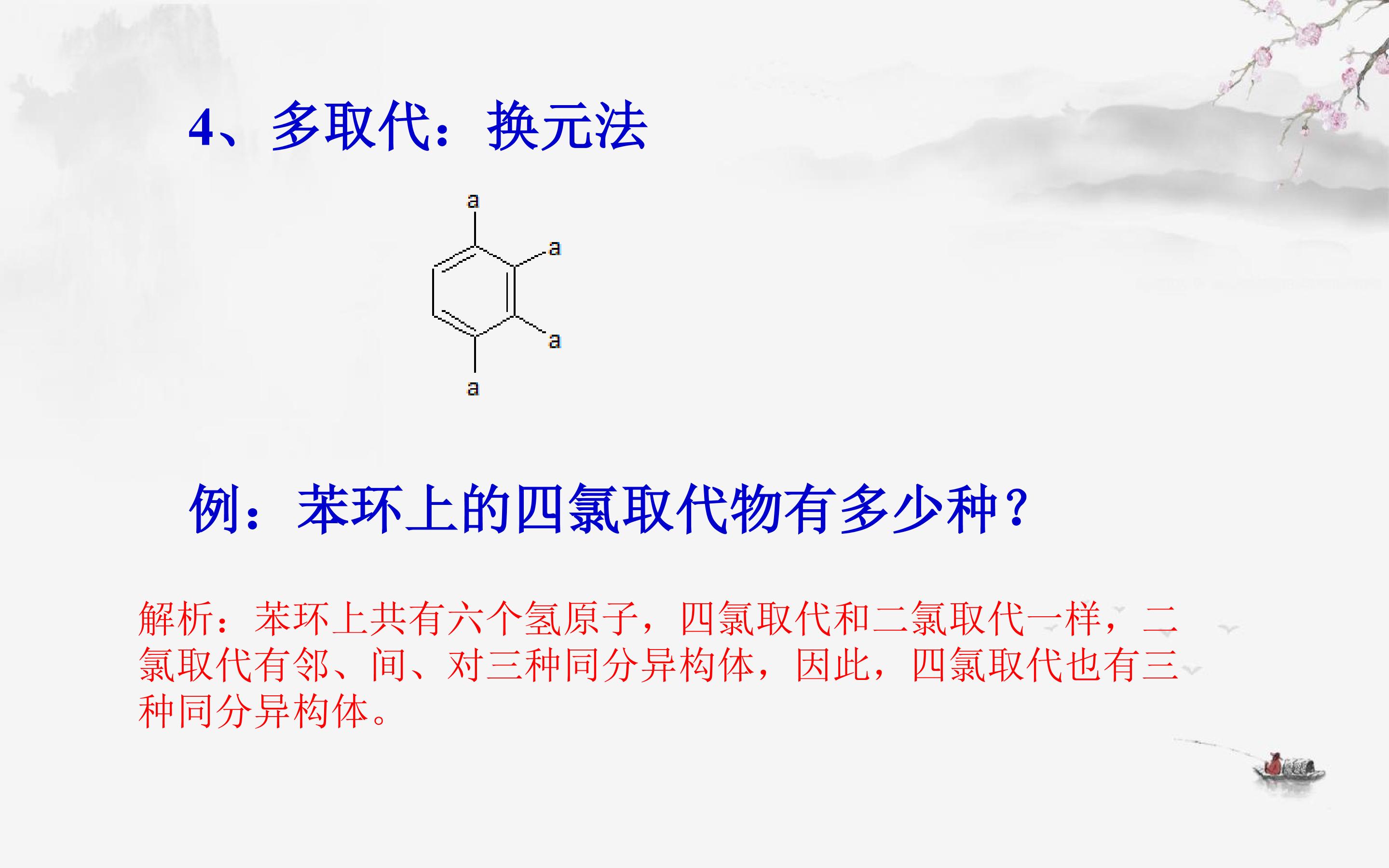 4、多取代：换元法

a
a
a
a

例：苯环上的四氯取代物有多少种？

解析：苯环上共有六个氢原子，四氯取代和二氯取代一样，二氯取代有邻、间、对三种同分异构体，因此，四氯取代也有三种同分异构体。